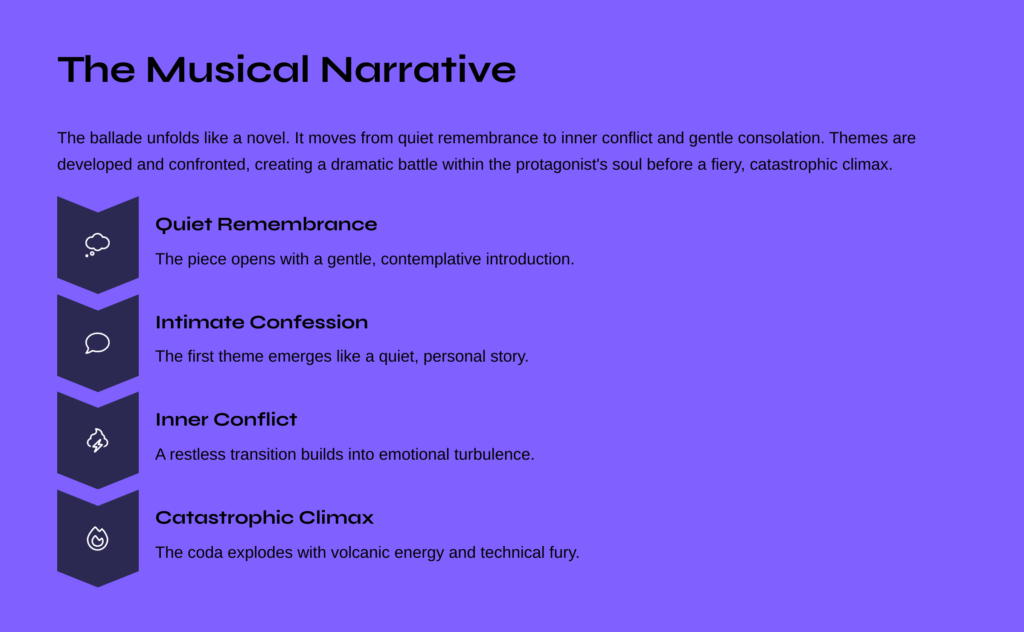 The Musical Narrative

The ballade unfolds like a novel. It moves from quiet remembrance to inner conflict and gentle consolation. Themes are developed and confronted, creating a dramatic battle within the protagonist's soul before a fiery, catastrophic climax.

Quiet Remembrance

The piece opens with a gentle, contemplative introduction.

Intimate Confession

The first theme emerges like a quiet, personal story.

Inner Conflict

A restless transition builds into emotional turbulence.

Catastrophic Climax

The coda explodes with volcanic energy and technical fury.